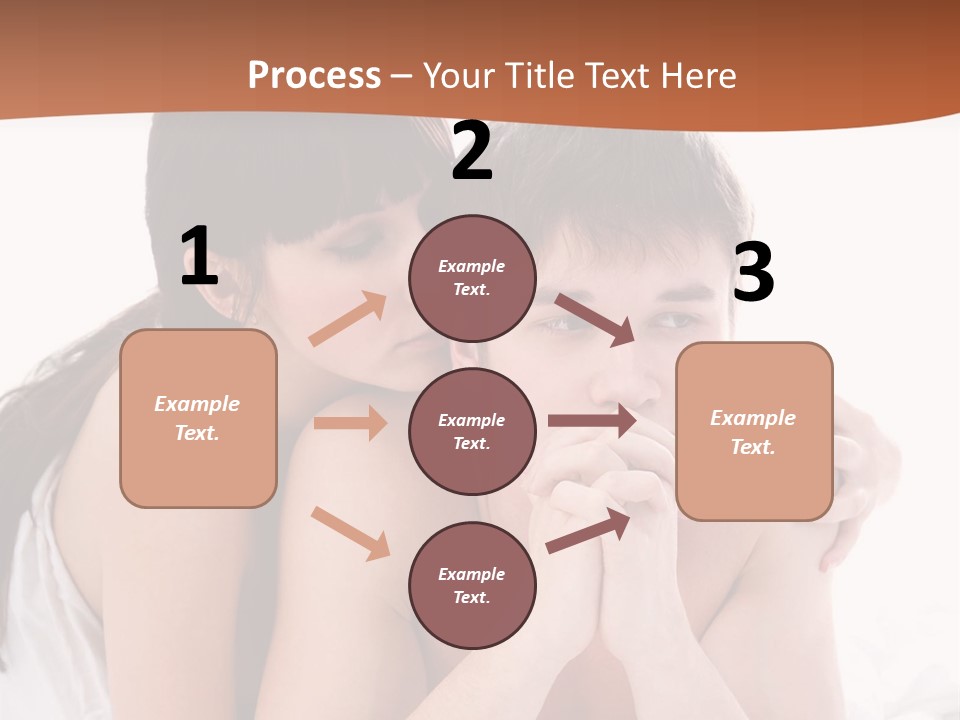 Process – Your Title Text Here

1

Example Text.

2

Example Text.

Example Text.

Example Text.

3

Example Text.